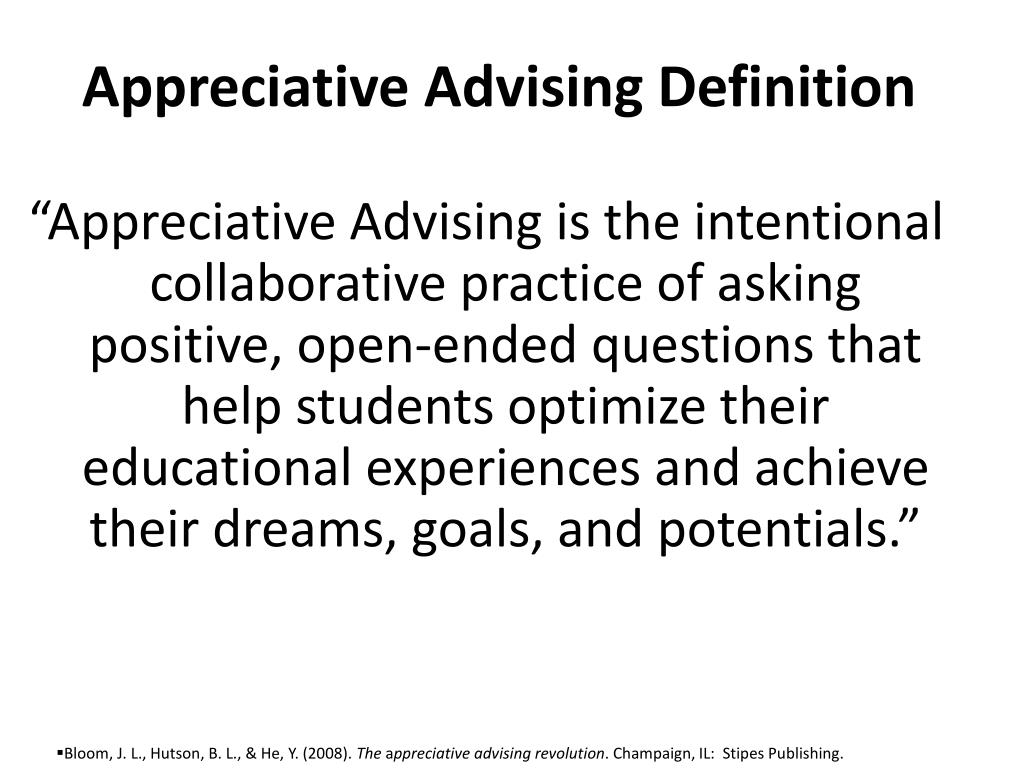 Appreciative Advising Definition

“Appreciative Advising is the intentional collaborative practice of asking positive, open-ended questions that help students optimize their educational experiences and achieve their dreams, goals, and potentials.”

▪Bloom, J. L., Hutson, B. L., & He, Y. (2008). The appreciative advising revolution. Champaign, IL: Stipes Publishing.